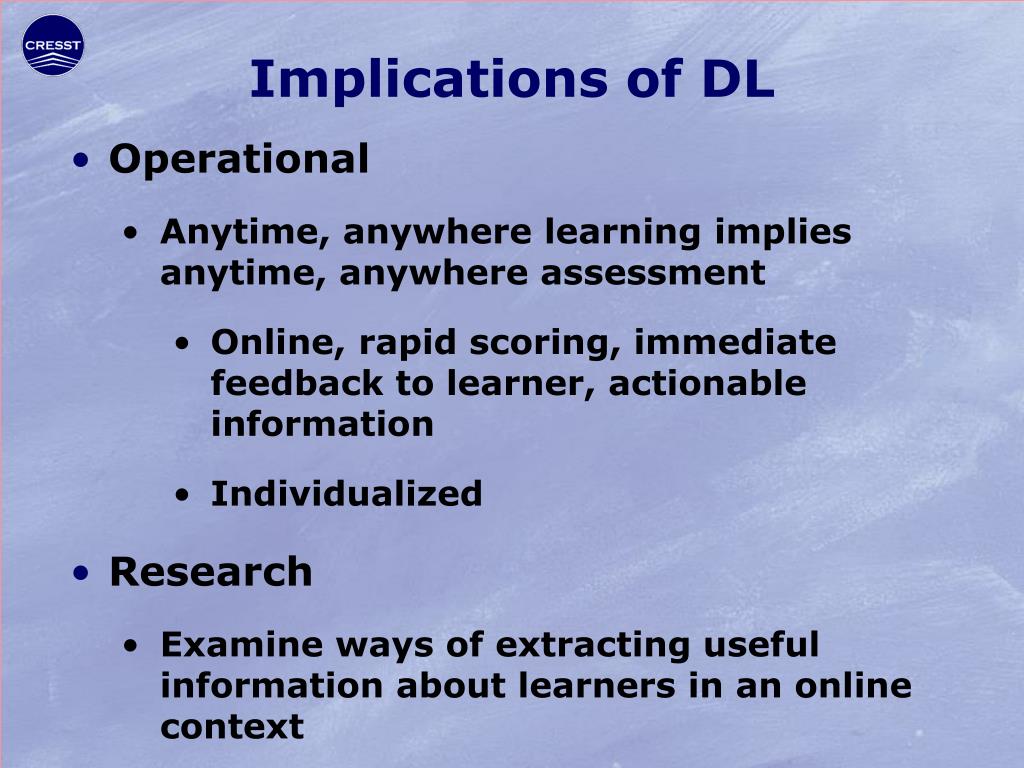 CRESST

Implications of DL

• Operational

• Anytime, anywhere learning implies anytime, anywhere assessment

• Online, rapid scoring, immediate feedback to learner, actionable information

• Individualized

• Research

• Examine ways of extracting useful information about learners in an online context